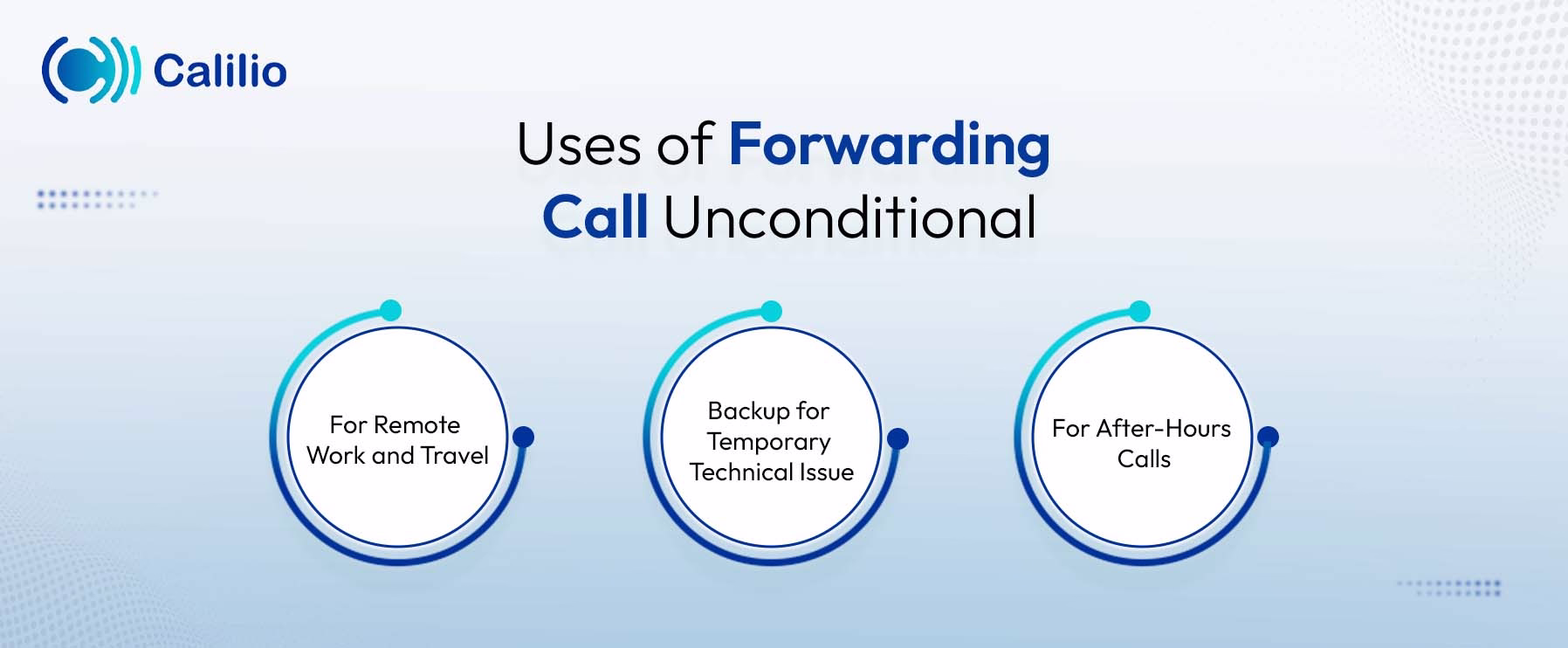 Calilio

Uses of Forwarding Call Unconditional

For Remote Work and Travel

Backup for Temporary Technical Issue

For After-Hours Calls